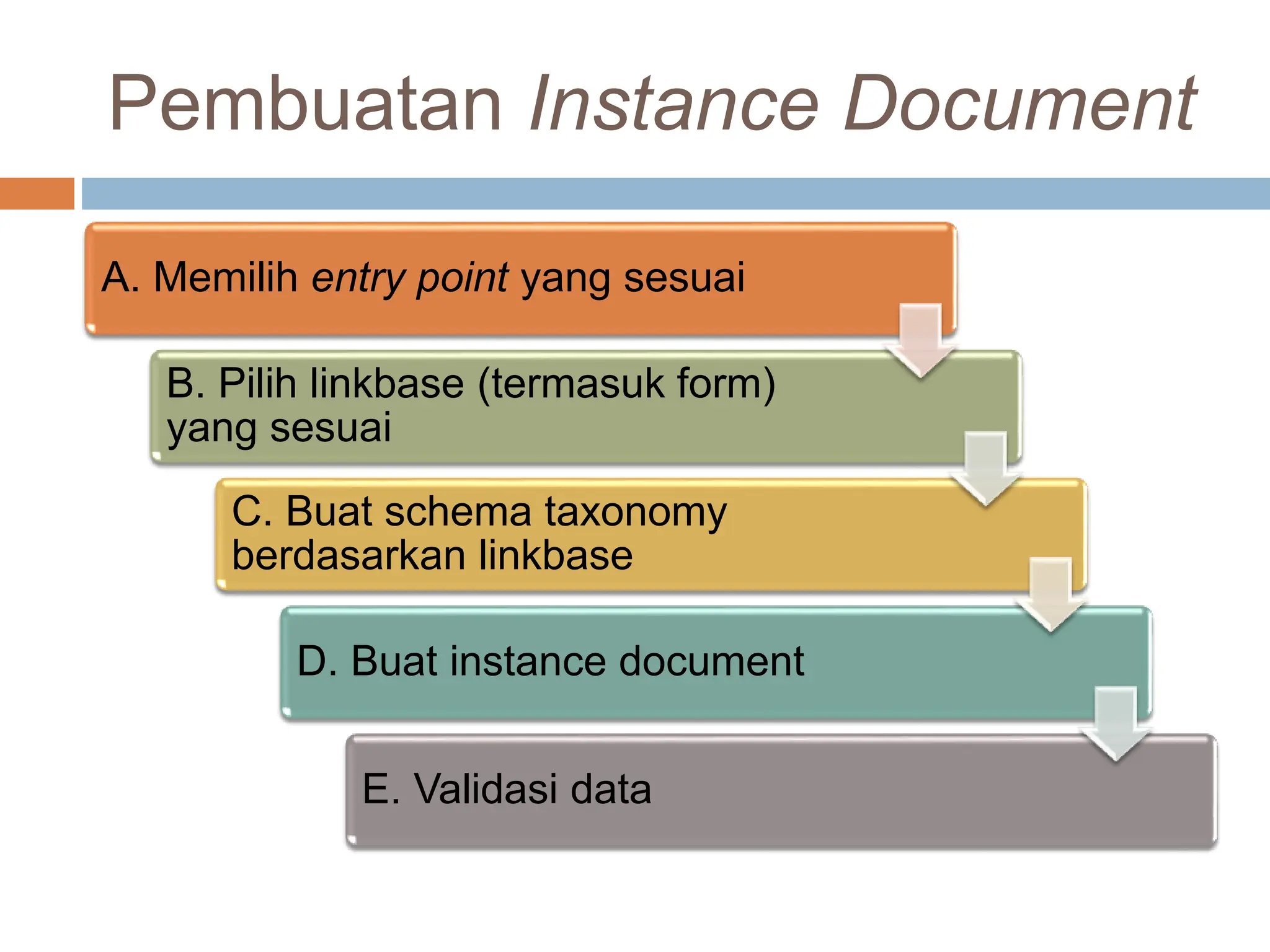 Pembuatan Instance Document

A. Memilih entry point yang sesuai

B. Pilih linkbase (termasuk form) yang sesuai

C. Buat schema taxonomy berdasarkan linkbase

D. Buat instance document

E. Validasi data